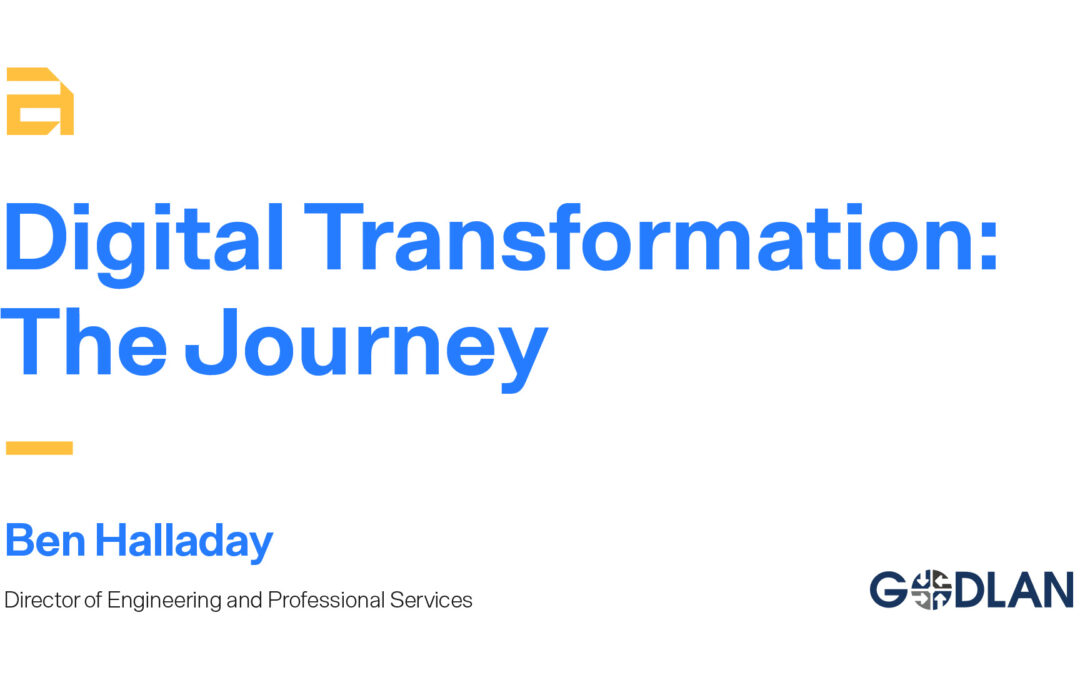 Digital Transformation: The Journey

Ben Halladay

Director of Engineering and Professional Services

GODLAN